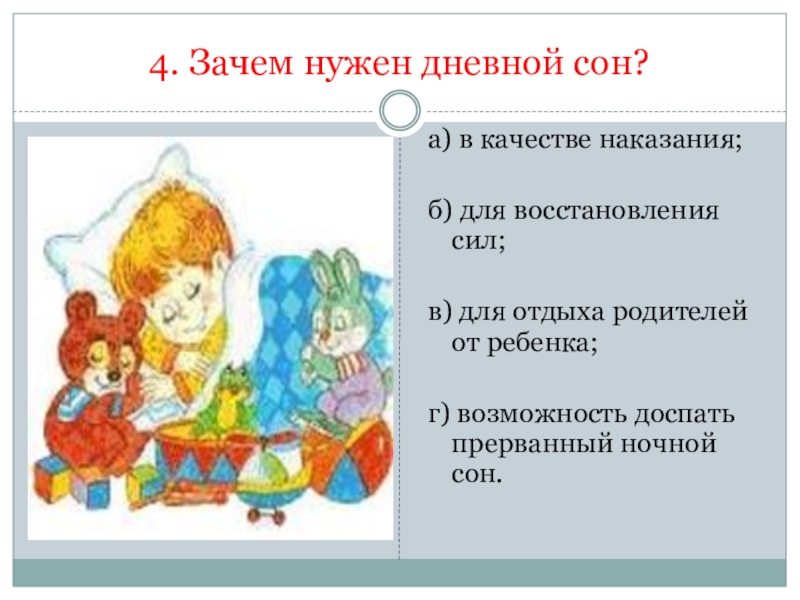 4. Зачем нужен дневной сон?

а) в качестве наказания;

б) для восстановления сил;

в) для отдыха родителей от ребенка;

г) возможность доспать прерванный ночной сон.